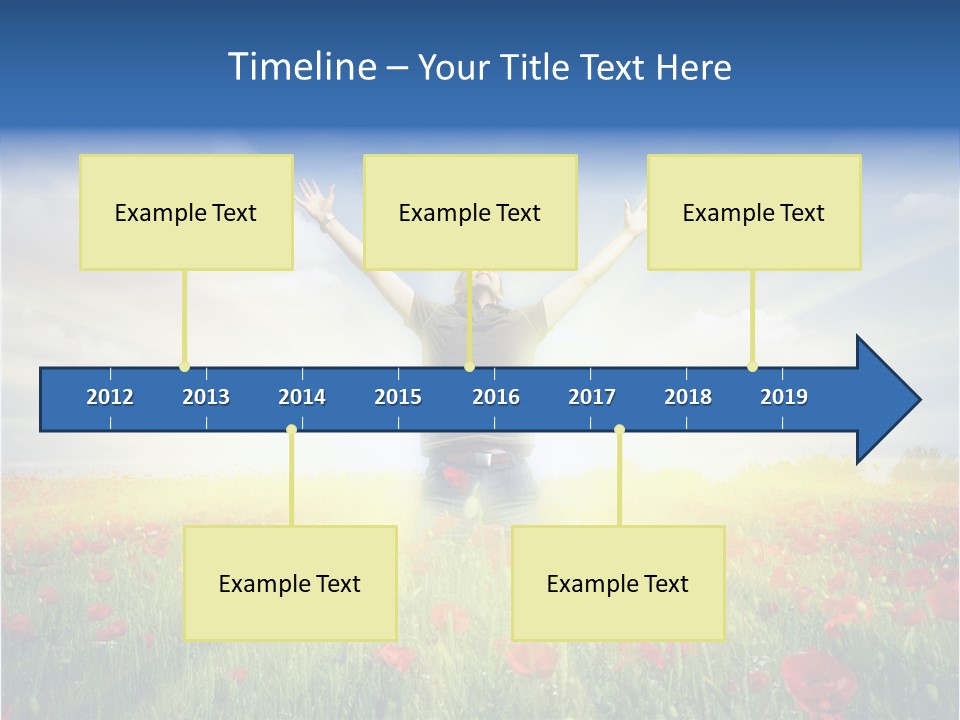 Timeline – Your Title Text Here

Example Text

Example Text

Example Text

2012 2013 2014 2015 2016 2017 2018 2019

Example Text

Example Text